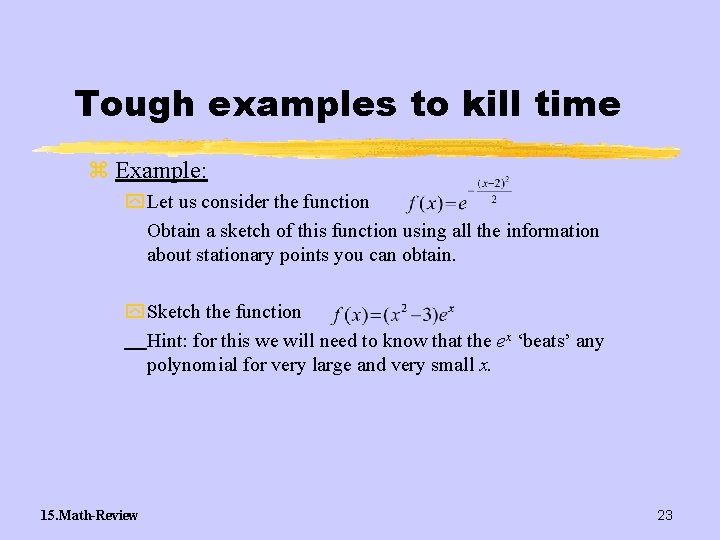 Tough examples to kill time

Example:

Let us consider the function $f(x)=e^{-\frac{(x-2)^2}{2}}$

Obtain a sketch of this function using all the information about stationary points you can obtain.

Sketch the function $f(x)=(x^2-3)e^x$

Hint: for this we will need to know that the $e^x$ ‘beats’ any polynomial for very large and very small $x$.

15.Math-Review

23